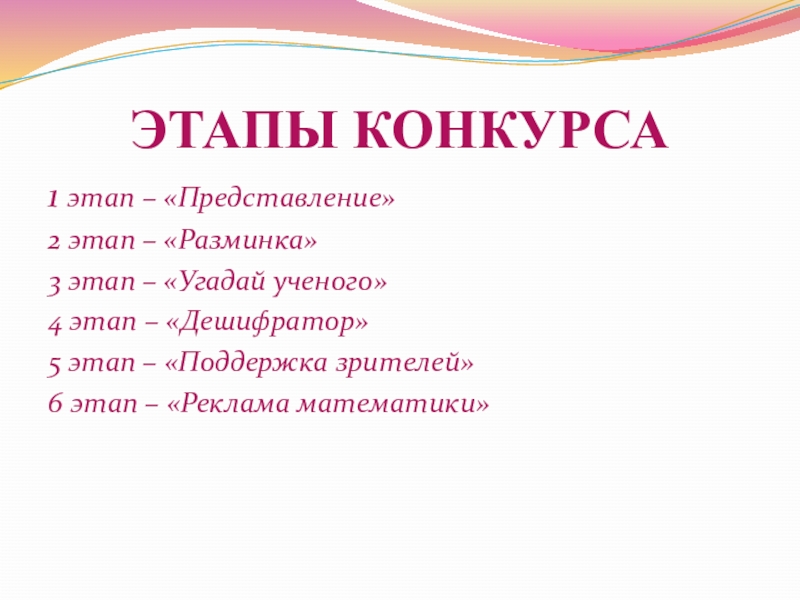 ЭТАПЫ КОНКУРСА

1 этап – «Представление»
2 этап – «Разминка»
3 этап – «Угадай ученого»
4 этап – «Дешифратор»
5 этап – «Поддержка зрителей»
6 этап – «Реклама математики»